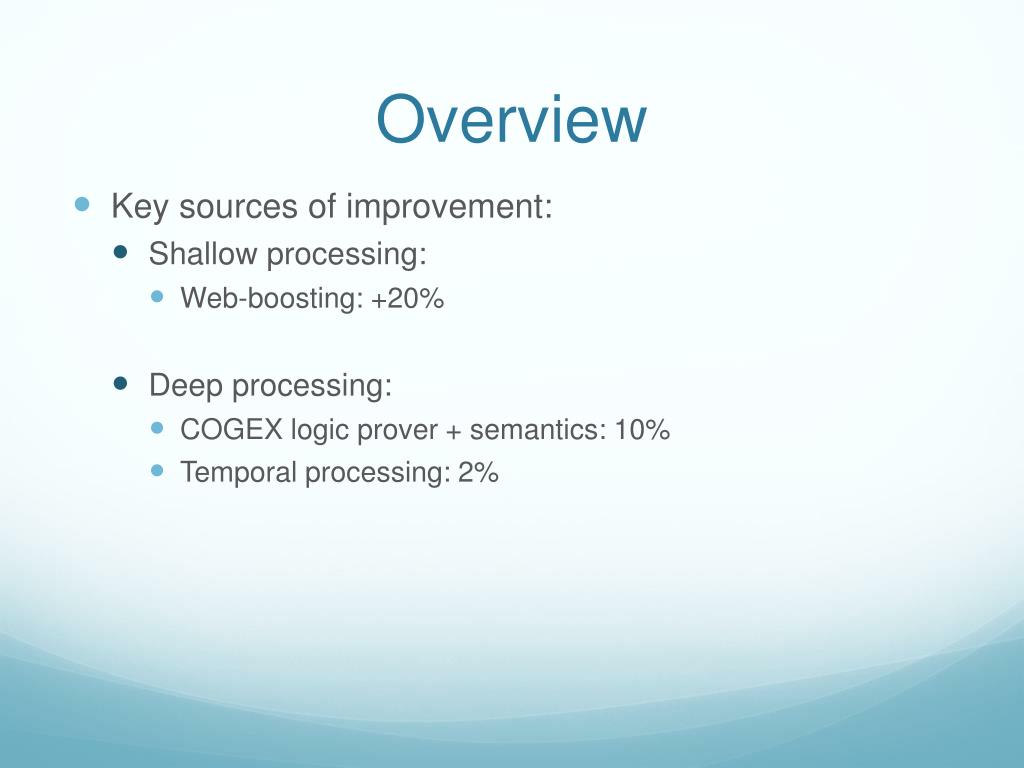 Overview

Key sources of improvement:
Shallow processing:
Web-boosting: +20%

Deep processing:
COGEX logic prover + semantics: 10%
Temporal processing: 2%